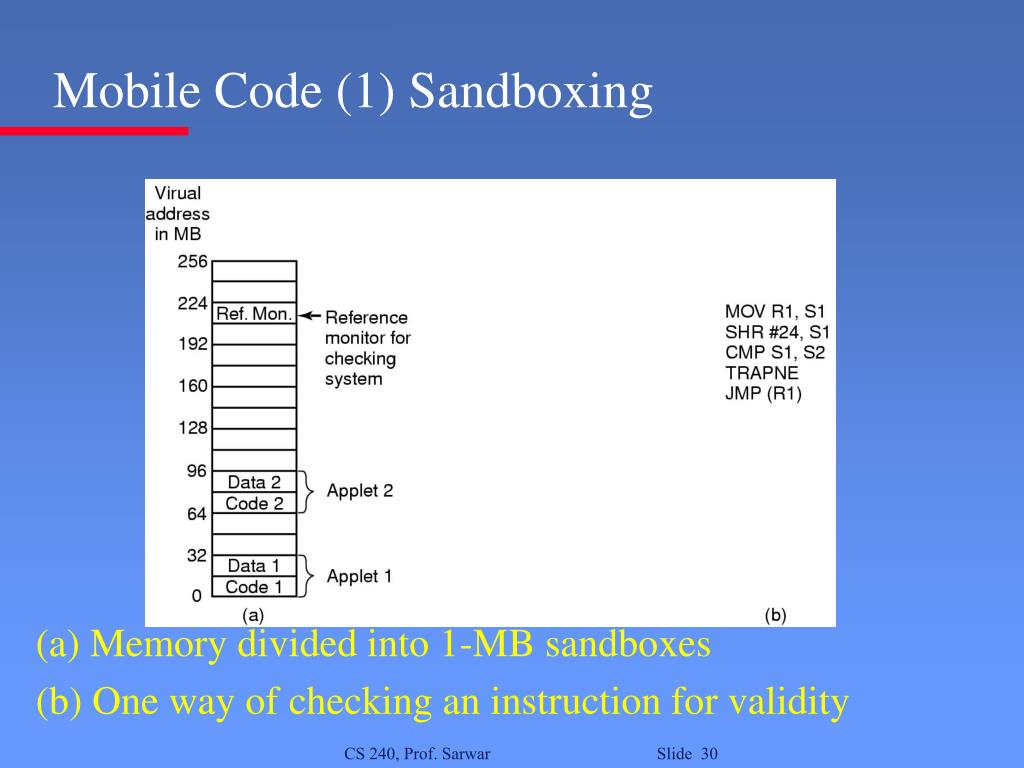 Mobile Code (1) Sandboxing

Virual address in MB

256
224
192
160
128
96
64
32
0

Ref. Mon.
Reference monitor for checking system

Data 2
Code 2
Applet 2

Data 1
Code 1
Applet 1

(a)

MOV R1, S1
SHR #24, S1
CMP S1, S2
TRAPNE
JMP (R1)

(b)

(a) Memory divided into 1-MB sandboxes

(b) One way of checking an instruction for validity

CS 240, Prof. Sarwar

Slide 30